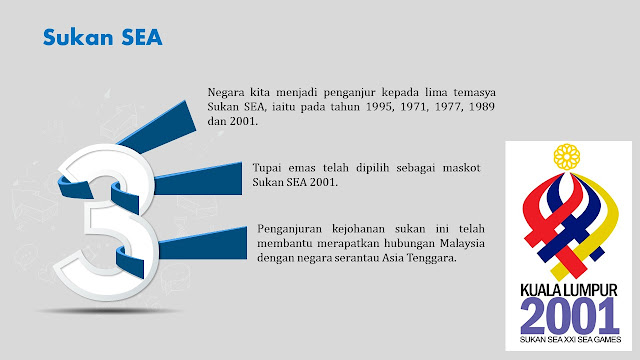 Sukan SEA

3

Negara kita menjadi penganjur kepada lima temasya Sukan SEA, iaitu pada tahun 1995, 1971, 1977, 1989 dan 2001.

Tupai emas telah dipilih sebagai maskot Sukan SEA 2001.

Penganjuran kejohanan sukan ini telah membantu merapatkan hubungan Malaysia dengan negara serantau Asia Tenggara.

KUALA LUMPUR
2001
SUKAN SEA XXI SEA GAMES